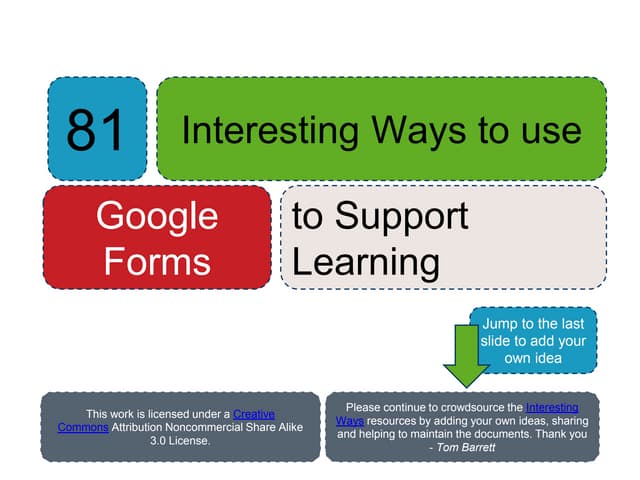 81

Interesting Ways to use

Google Forms

to Support Learning

Jump to the last slide to add your own idea

This work is licensed under a Creative Commons Attribution Noncommercial Share Alike 3.0 License.

Please continue to crowdsource the Interesting Ways resources by adding your own ideas, sharing and helping to maintain the documents. Thank you - Tom Barrett